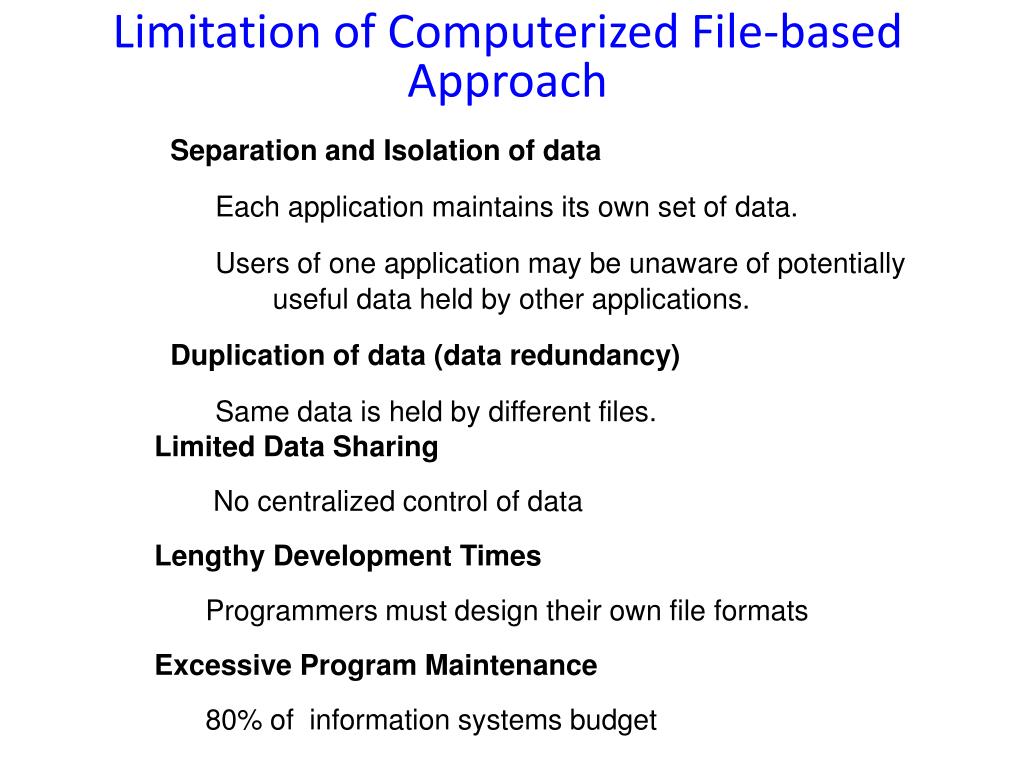 Limitation of Computerized File-based Approach

Separation and Isolation of data

Each application maintains its own set of data.

Users of one application may be unaware of potentially useful data held by other applications.

Duplication of data (data redundancy)

Same data is held by different files.

Limited Data Sharing

No centralized control of data

Lengthy Development Times

Programmers must design their own file formats

Excessive Program Maintenance

80% of information systems budget